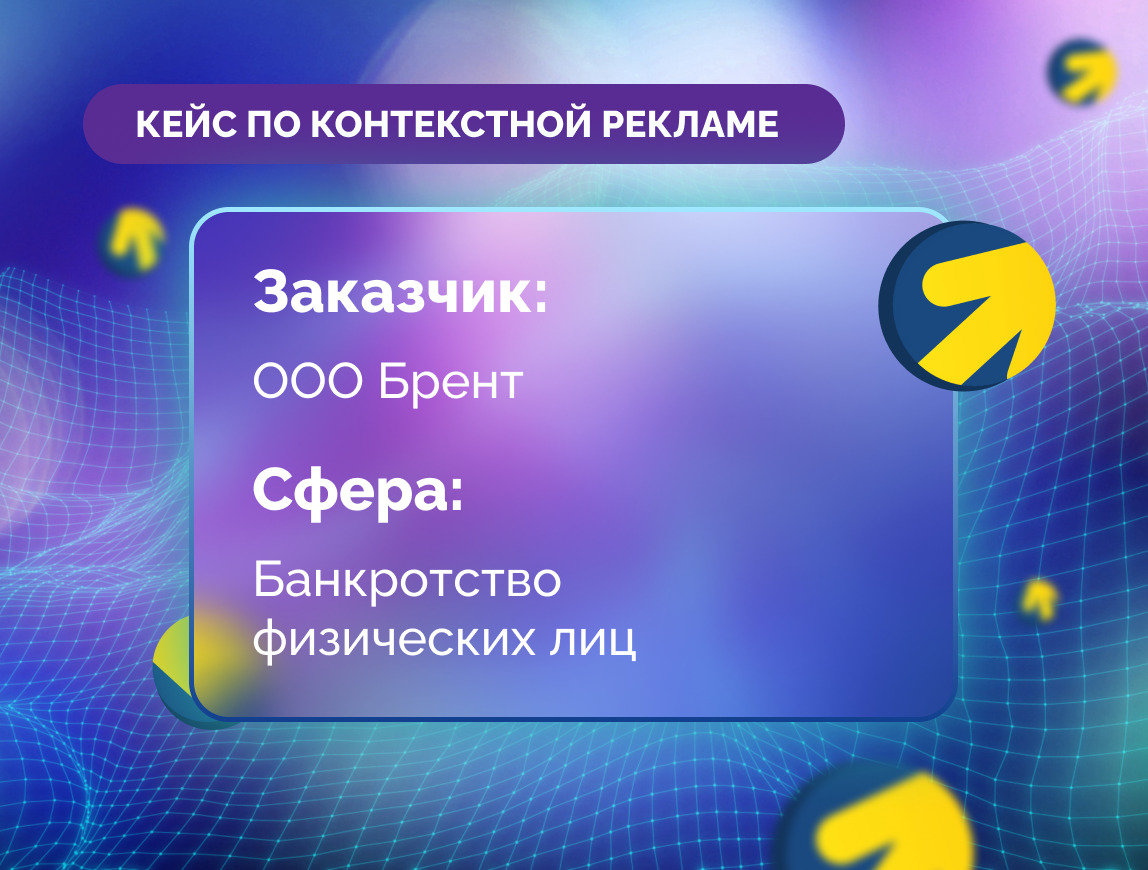 КЕЙС ПО КОНТЕКСТНОЙ РЕКЛАМЕ

Заказчик:

ООО Брент

Сфера:

Банкротство физических лиц